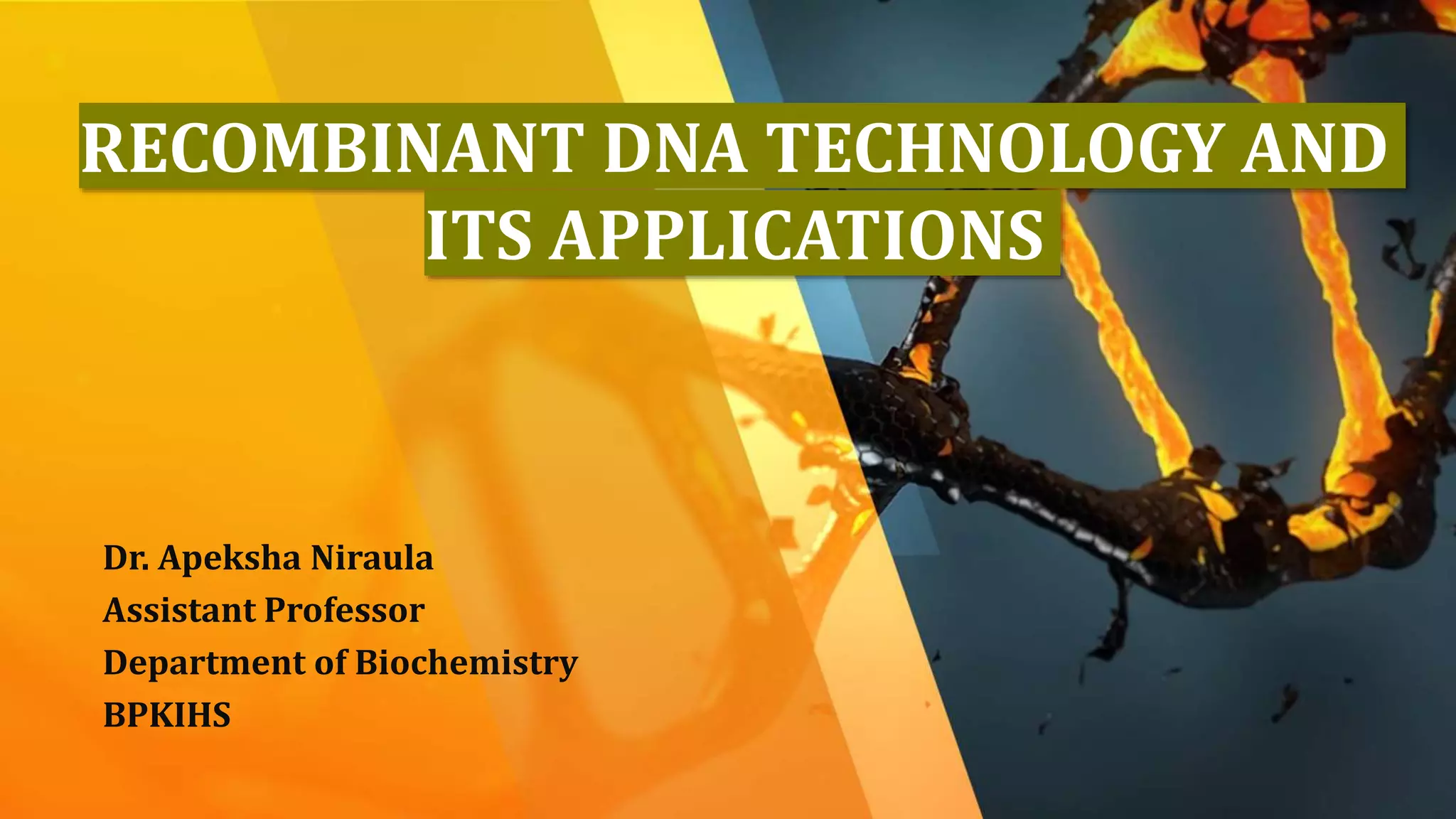 RECOMBINANT DNA TECHNOLOGY AND ITS APPLICATIONS

Dr. Apeksha Niraula
Assistant Professor
Department of Biochemistry
BPKIHS